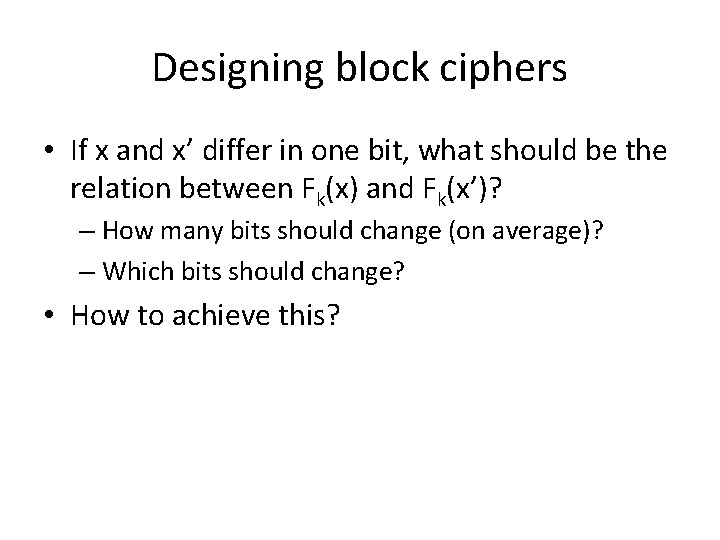 Designing block ciphers

• If x and x' differ in one bit, what should be the relation between $F_k(x)$ and $F_k(x')$?

– How many bits should change (on average)?

– Which bits should change?

• How to achieve this?